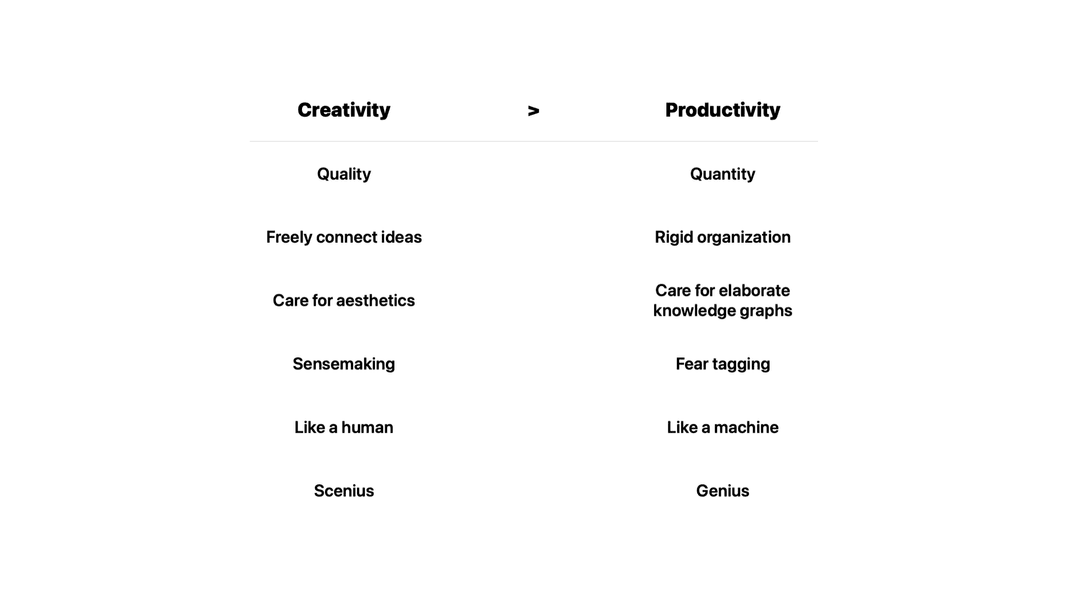 | Creativity | > | Productivity |
|---|---|---|
| Quality | | Quantity |
| Freely connect ideas | | Rigid organization |
| Care for aesthetics | | Care for elaborate knowledge graphs |
| Sensemaking | | Fear tagging |
| Like a human | | Like a machine |
| Scenius | | Genius |